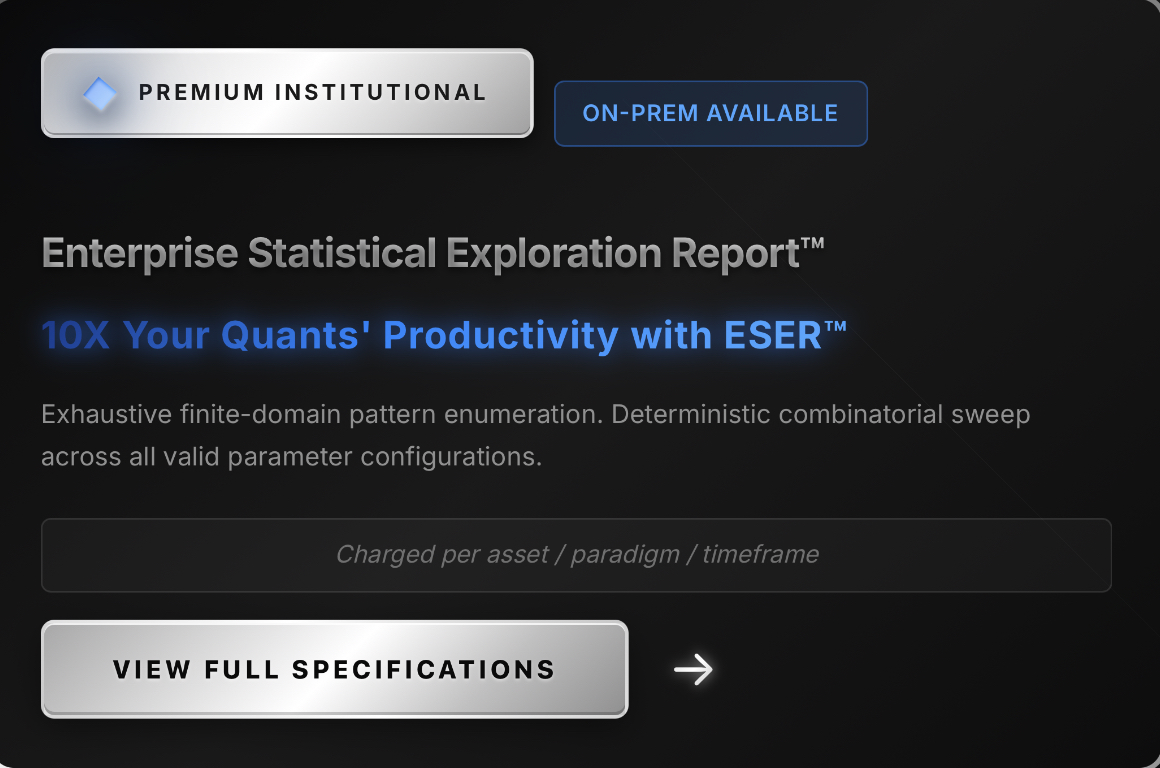 PREMIUM INSTITUTIONAL

ON-PREM AVAILABLE

Enterprise Statistical Exploration Report™

10X Your Quants' Productivity with ESER™

Exhaustive finite-domain pattern enumeration. Deterministic combinatorial sweep across all valid parameter configurations.

Charged per asset / paradigm / timeframe

VIEW FULL SPECIFICATIONS

→